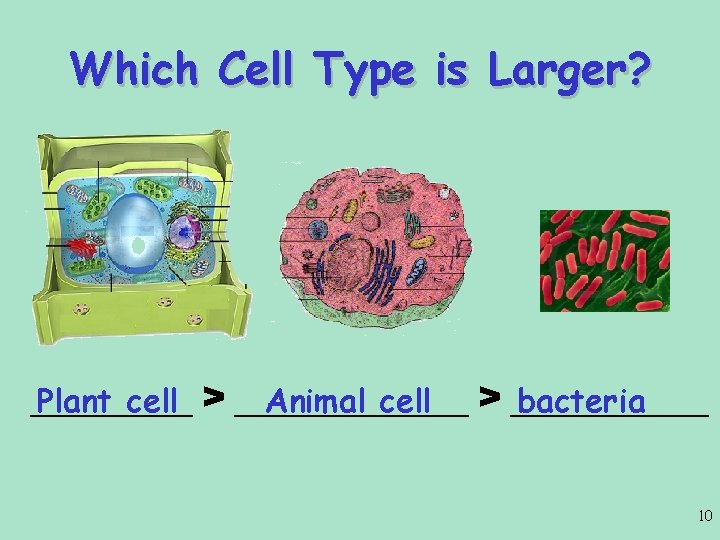 Which Cell Type is Larger?

Plant cell > Animal cell > bacteria

10